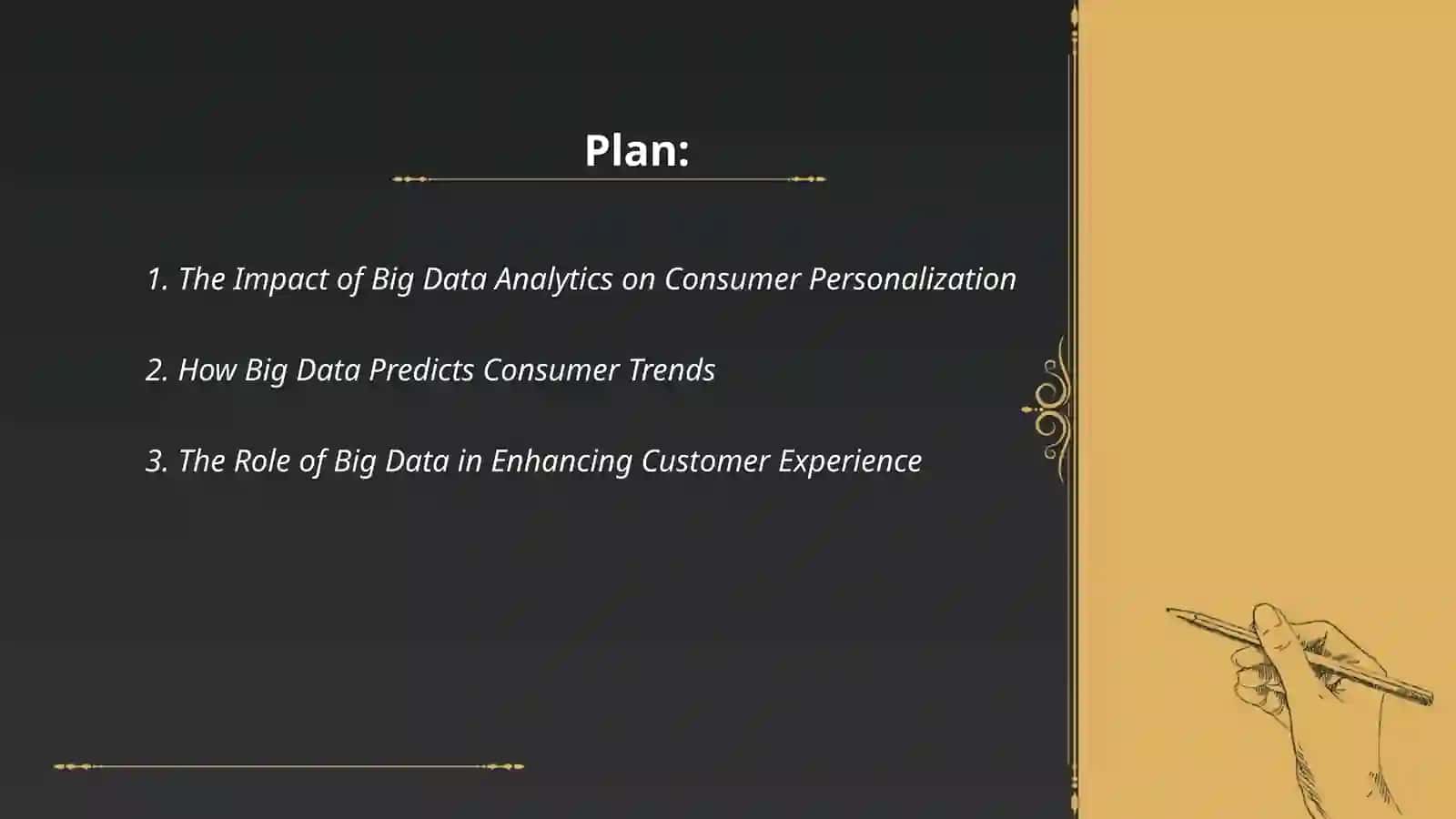 Plan:

1. The Impact of Big Data Analytics on Consumer Personalization

2. How Big Data Predicts Consumer Trends

3. The Role of Big Data in Enhancing Customer Experience